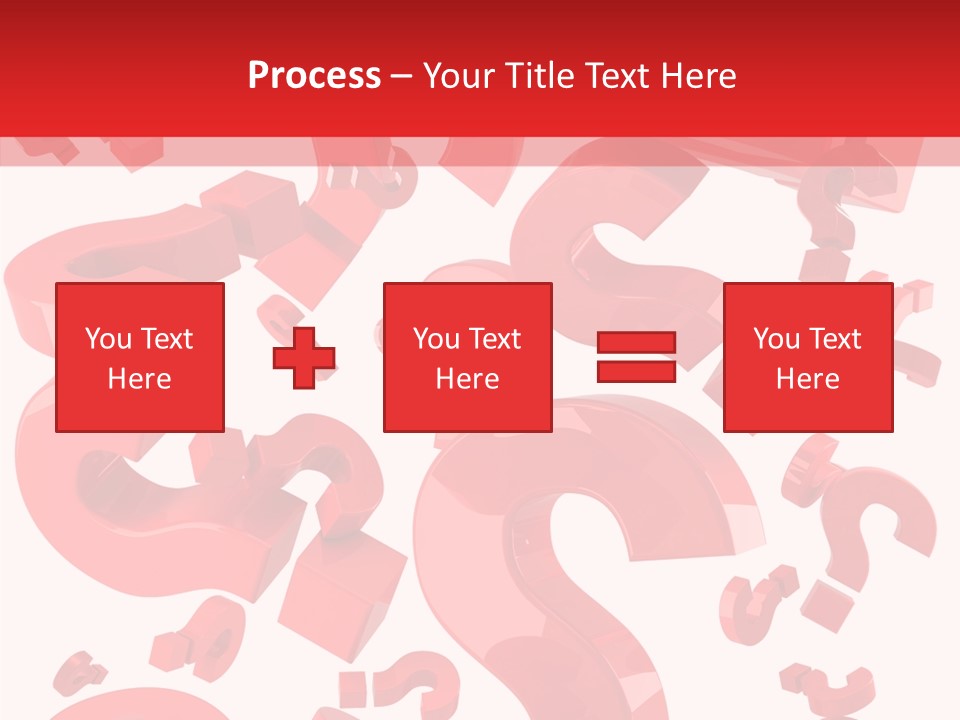 Process – Your Title Text Here

You Text Here

You Text Here

You Text Here